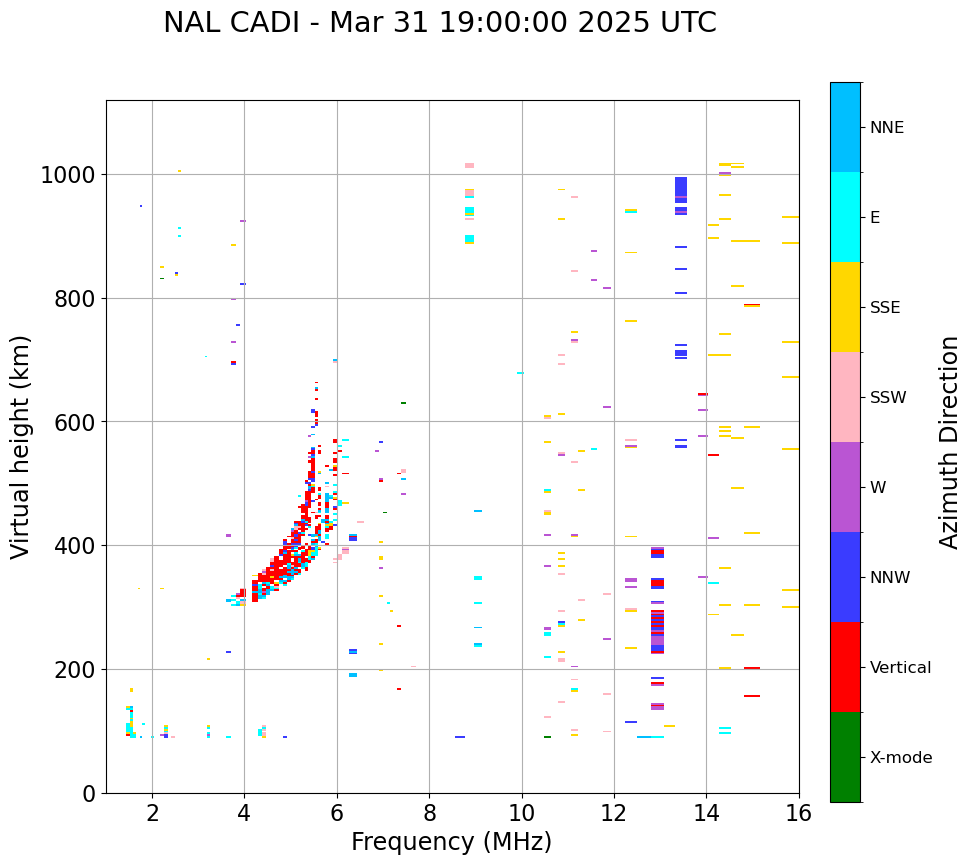 NAL CADI - Mar 31 19:00:00 2025 UTC

Virtual height (km)

1000
800
600
400
200
0

2
4
6
8
10
12
14
16

Frequency (MHz)

NNE
E
SSE
SSW
W
NNW
Vertical
X-mode

Azimuth Direction